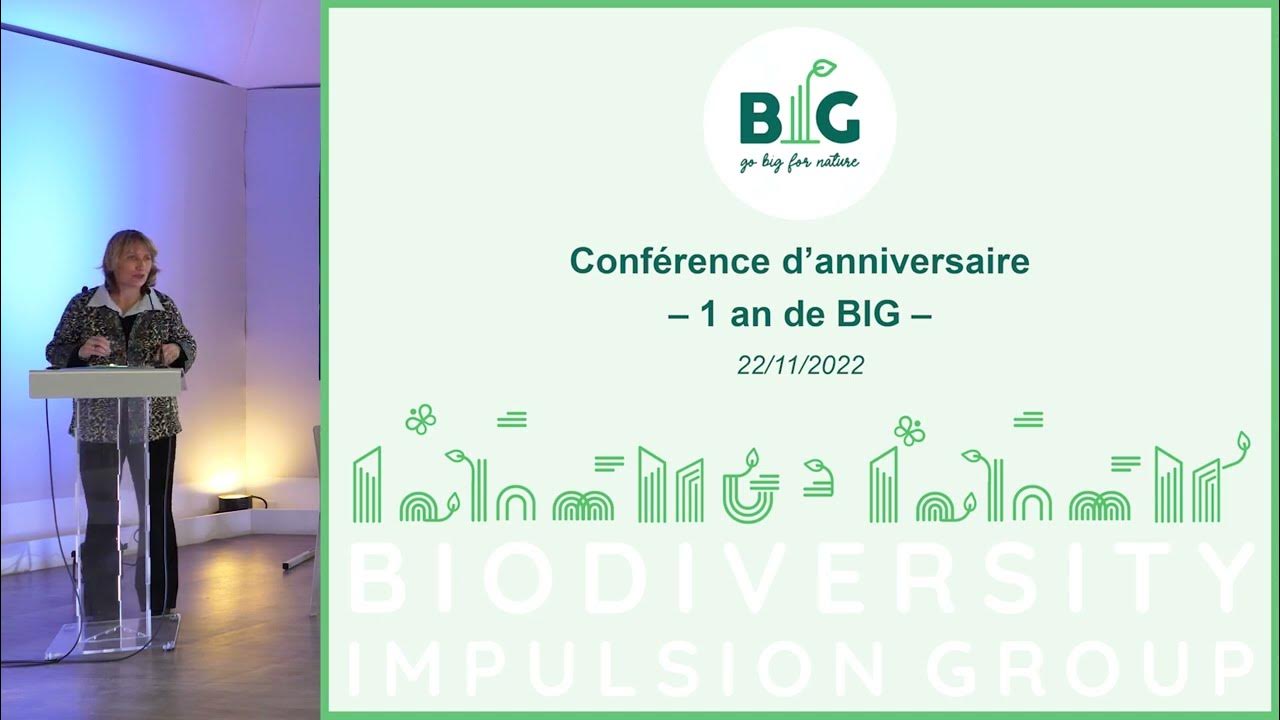 BIG
go big for nature

Conférence d'anniversaire
– 1 an de BIG –
22/11/2022

BIODIVERSITY
IMPULSION GROUP